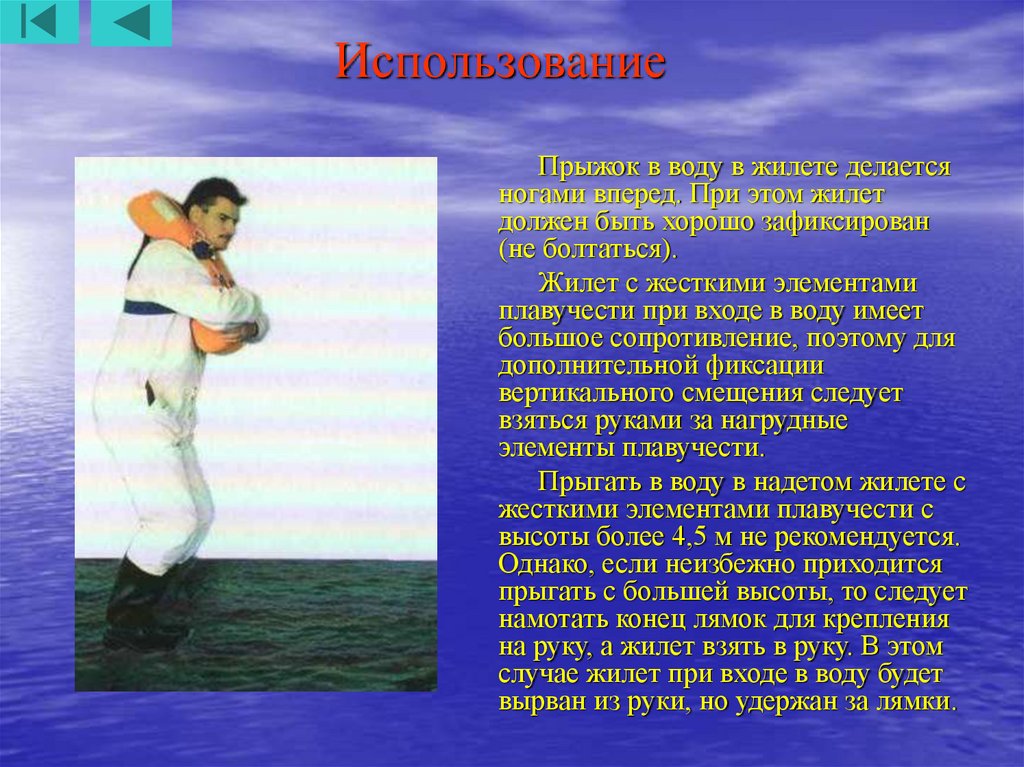 Использование

Прыжок в воду в жилете делается ногами вперед. При этом жилет должен быть хорошо зафиксирован (не болтаться).

Жилет с жесткими элементами плавучести при входе в воду имеет большое сопротивление, поэтому для дополнительной фиксации вертикального смещения следует взяться руками за нагрудные элементы плавучести.

Прыгать в воду в надетом жилете с жесткими элементами плавучести с высоты более 4,5 м не рекомендуется. Однако, если неизбежно приходится прыгать с большей высоты, то следует намотать конец лямок для крепления на руку, а жилет взять в руку. В этом случае жилет при входе в воду будет вырван из руки, но удержан за лямки.